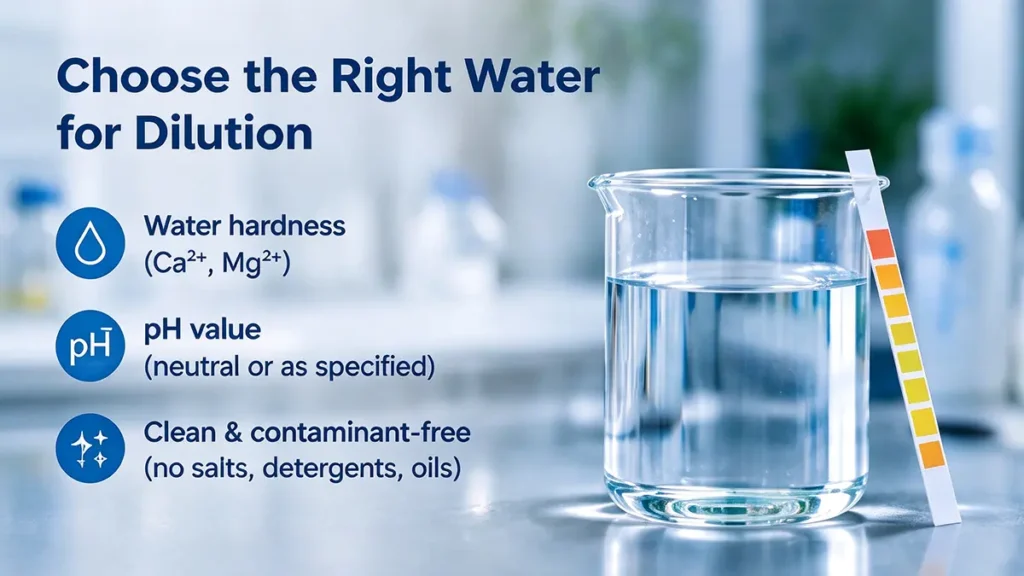 Choose the Right Water for Dilution

Water hardness
($Ca^{2+}$, $Mg^{2+}$)

pH

pH value
(neutral or as specified)

Clean & contaminant-free
(no salts, detergents, oils)